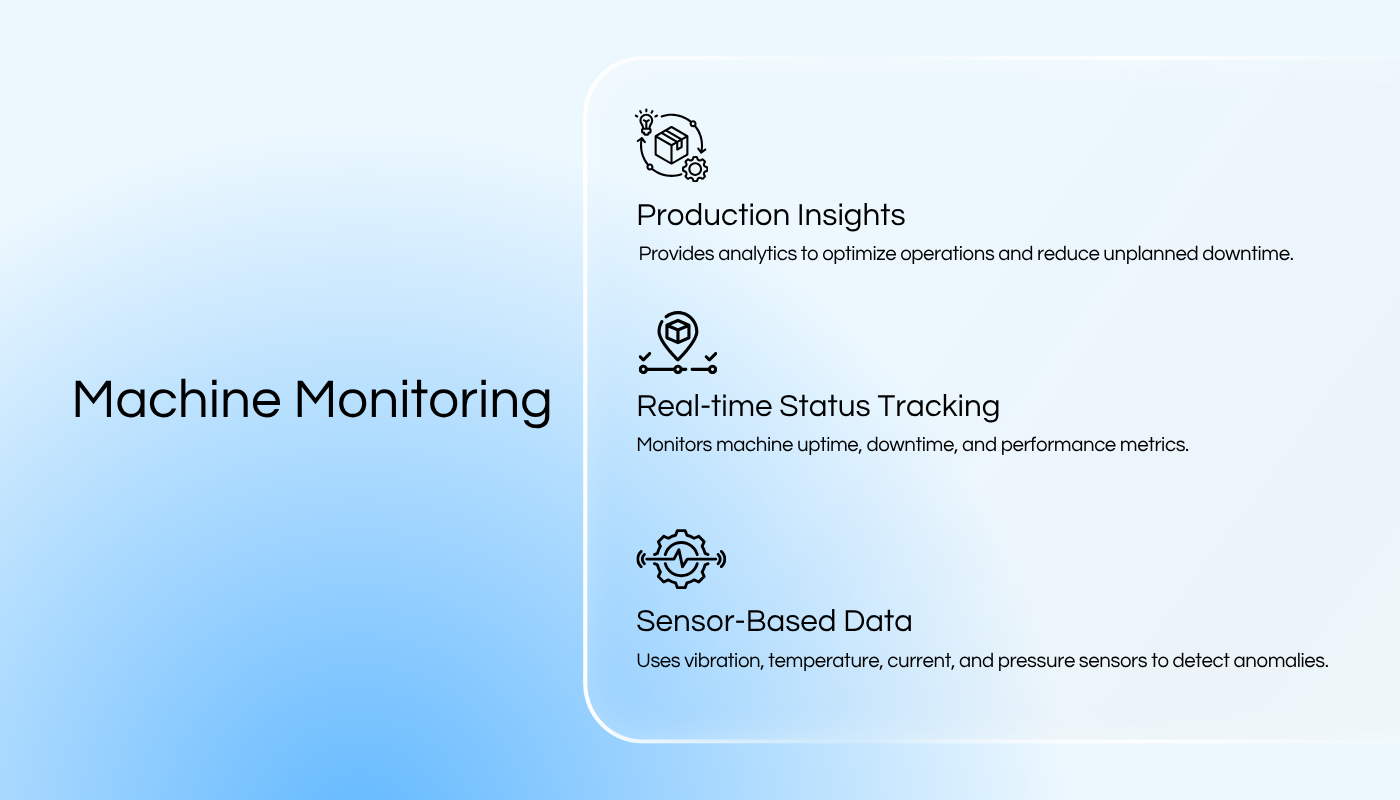 Machine Monitoring

Production Insights

Provides analytics to optimize operations and reduce unplanned downtime.

Real-time Status Tracking

Monitors machine uptime, downtime, and performance metrics.

Sensor-Based Data

Uses vibration, temperature, current, and pressure sensors to detect anomalies.